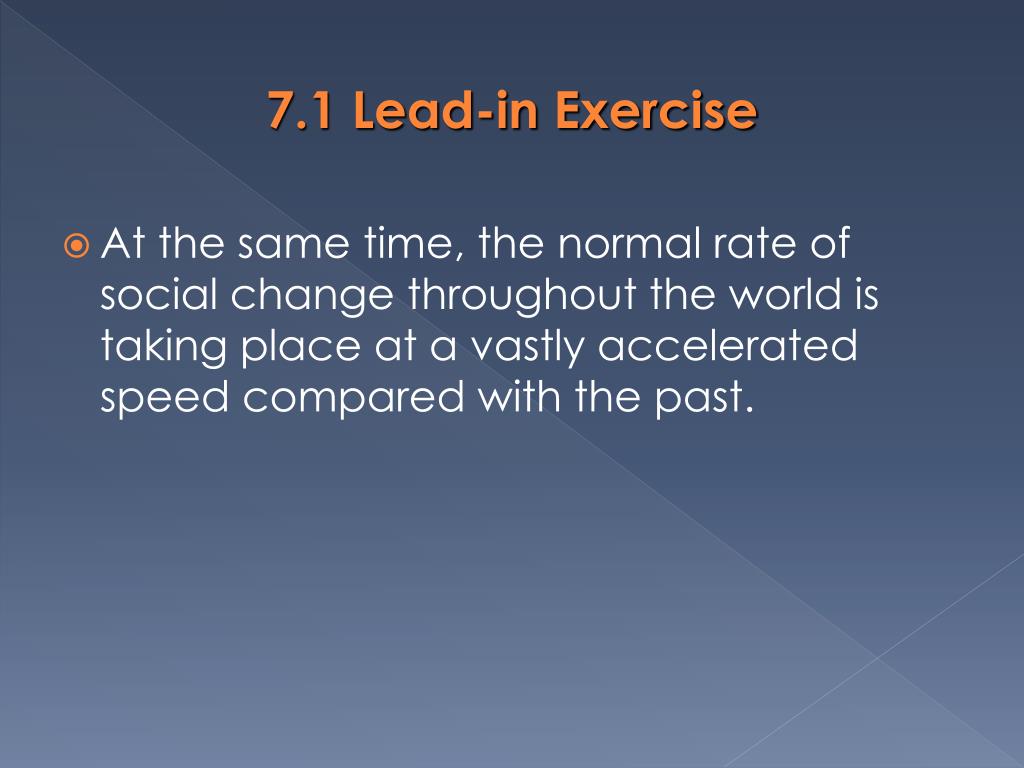 7.1 Lead-in Exercise

At the same time, the normal rate of social change throughout the world is taking place at a vastly accelerated speed compared with the past.